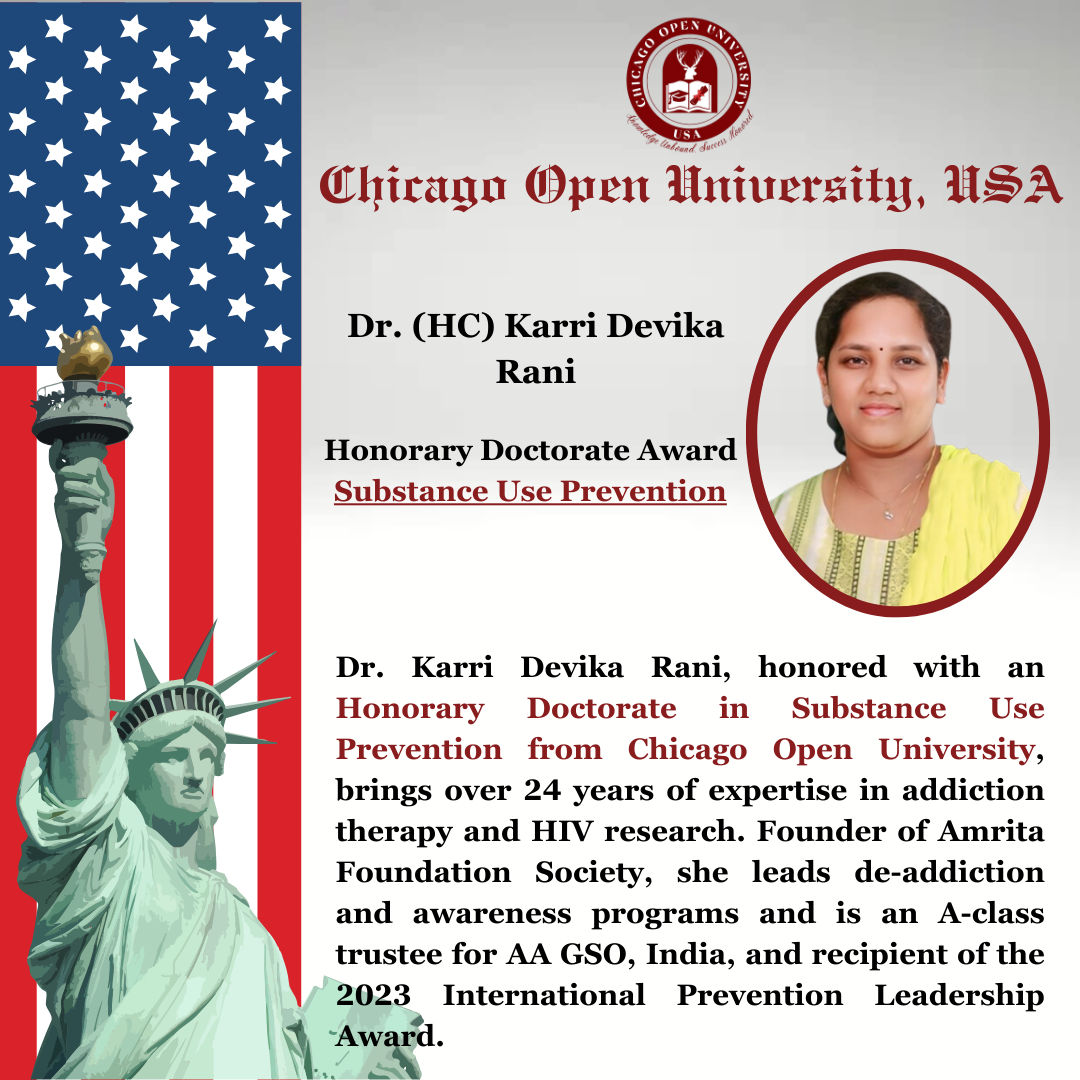 CHICAGO OPEN UNIVERSITY
USA
Knowledge Unbound Success Honored

Chicago Open University, USA

Dr. (HC) Karri Devika Rani

Honorary Doctorate Award
Substance Use Prevention

Dr. Karri Devika Rani, honored with an Honorary Doctorate in Substance Use Prevention from Chicago Open University, brings over 24 years of expertise in addiction therapy and HIV research. Founder of Amrita Foundation Society, she leads de-addiction and awareness programs and is an A-class trustee for AA GSO, India, and recipient of the 2023 International Prevention Leadership Award.